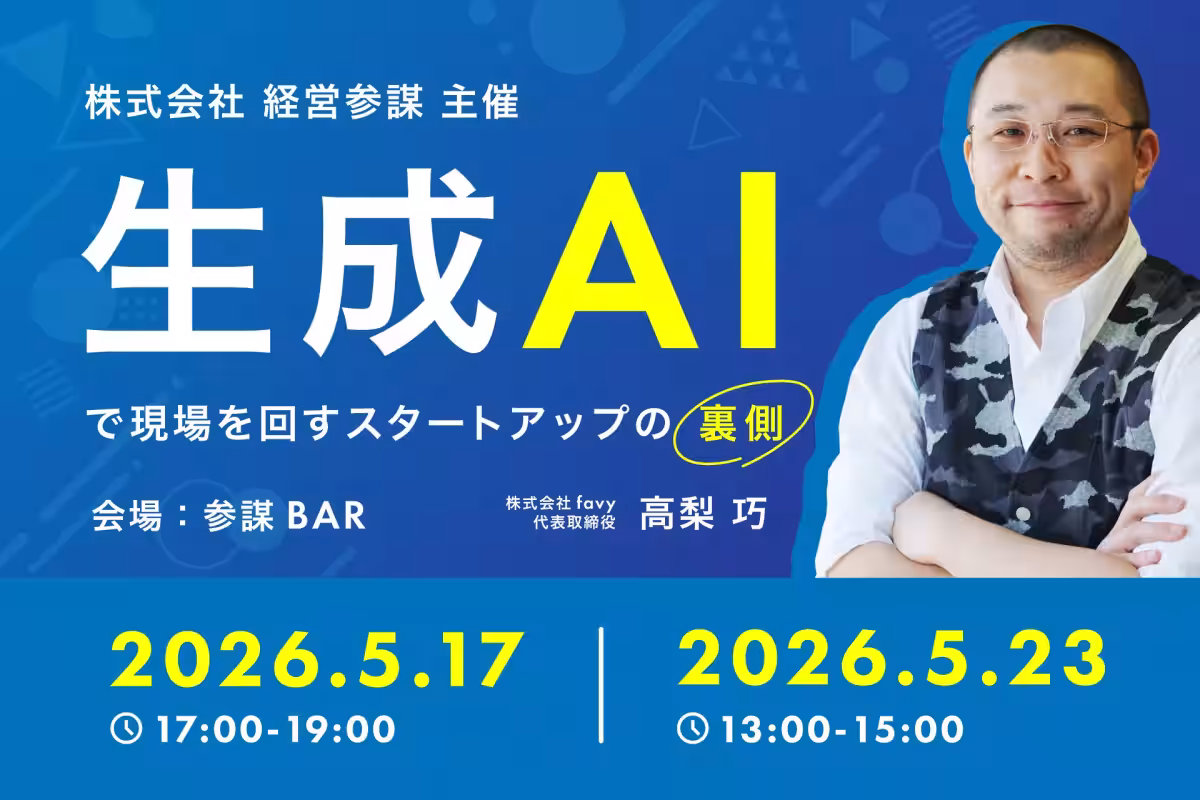 株式会社 経営参謀 主催

生成AI

で現場を回すスタートアップの裏側

会場：参謀BAR

株式会社 favy
代表取締役 高梨 巧

2026.5.17
17:00-19:00

2026.5.23
13:00-15:00